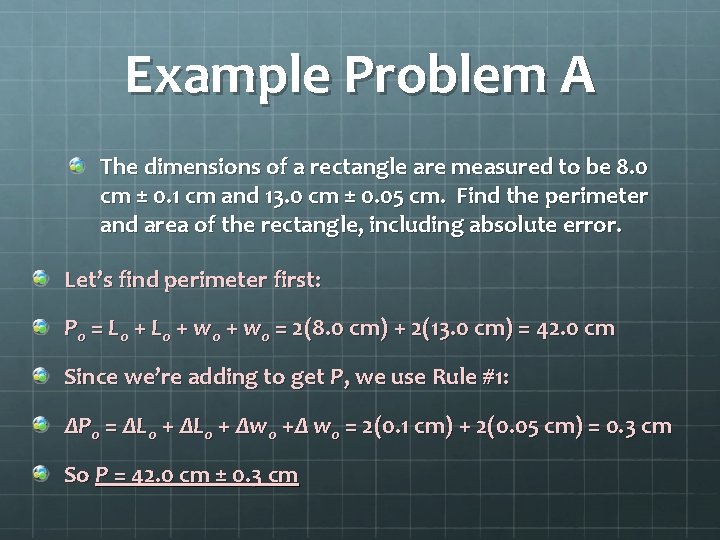 Example Problem A

The dimensions of a rectangle are measured to be 8.0 cm ± 0.1 cm and 13.0 cm ± 0.05 cm. Find the perimeter and area of the rectangle, including absolute error.

Let's find perimeter first:

$P_o = L_o + L_o + w_o + w_o = 2(8.0 \text{ cm}) + 2(13.0 \text{ cm}) = 42.0 \text{ cm}$

Since we're adding to get $P$, we use Rule #1:

$\Delta P_o = \Delta L_o + \Delta L_o + \Delta w_o + \Delta w_o = 2(0.1 \text{ cm}) + 2(0.05 \text{ cm}) = 0.3 \text{ cm}$

So $P = 42.0 \text{ cm} \pm 0.3 \text{ cm}$